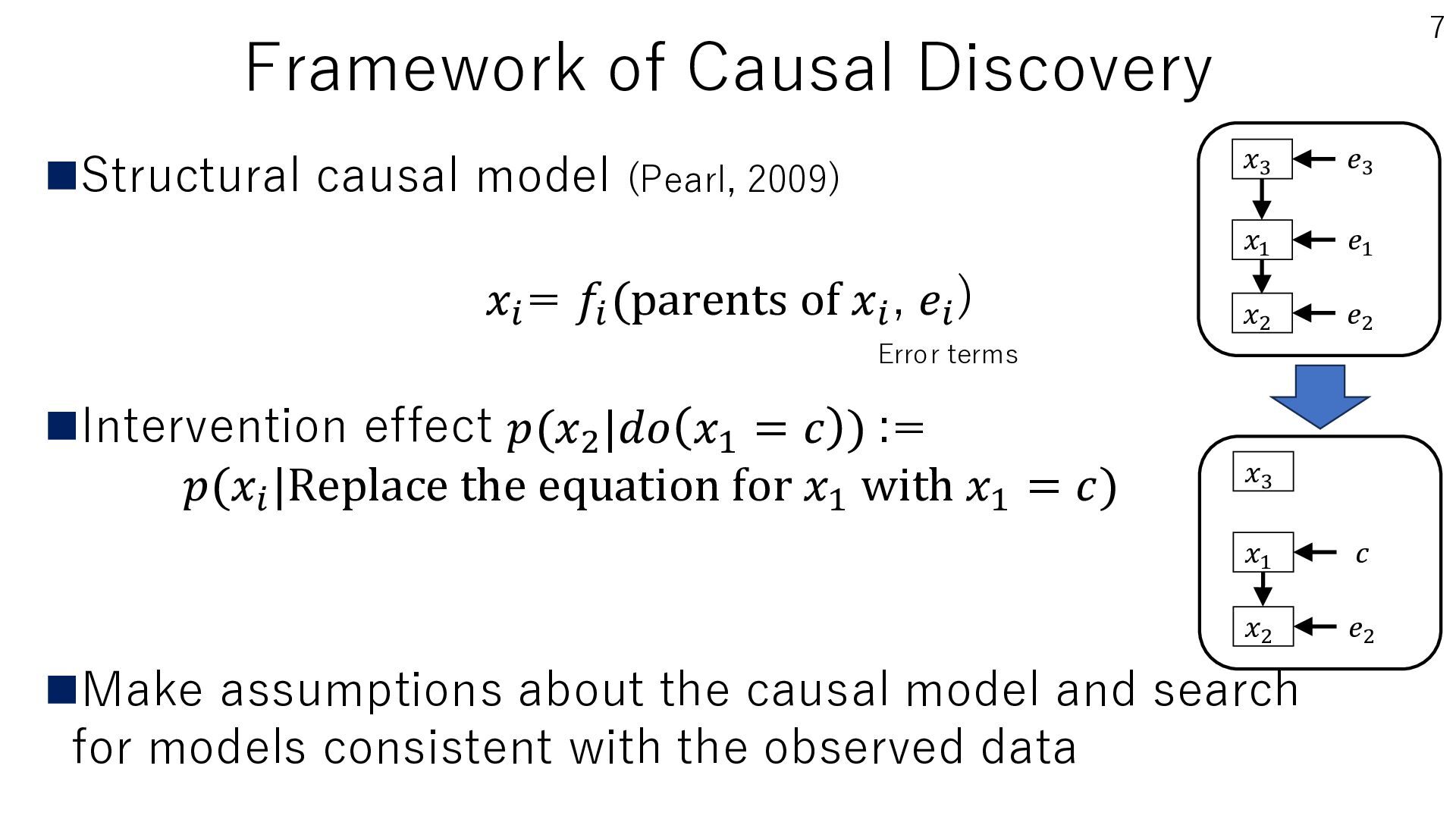 7

Framework of Causal Discovery

■Structural causal model (Pearl, 2009)

$x_i = f_i(\text{parents of } x_i, e_i)$

Error terms

■Intervention effect $p(x_2|do(x_1 = c)) :=$
$p(x_i|\text{Replace the equation for } x_1 \text{ with } x_1 = c)$

■Make assumptions about the causal model and search for models consistent with the observed data

$x_3$ $e_3$
$x_1$ $e_1$
$x_2$ $e_2$

$x_3$
$x_1$ $c$
$x_2$ $e_2$